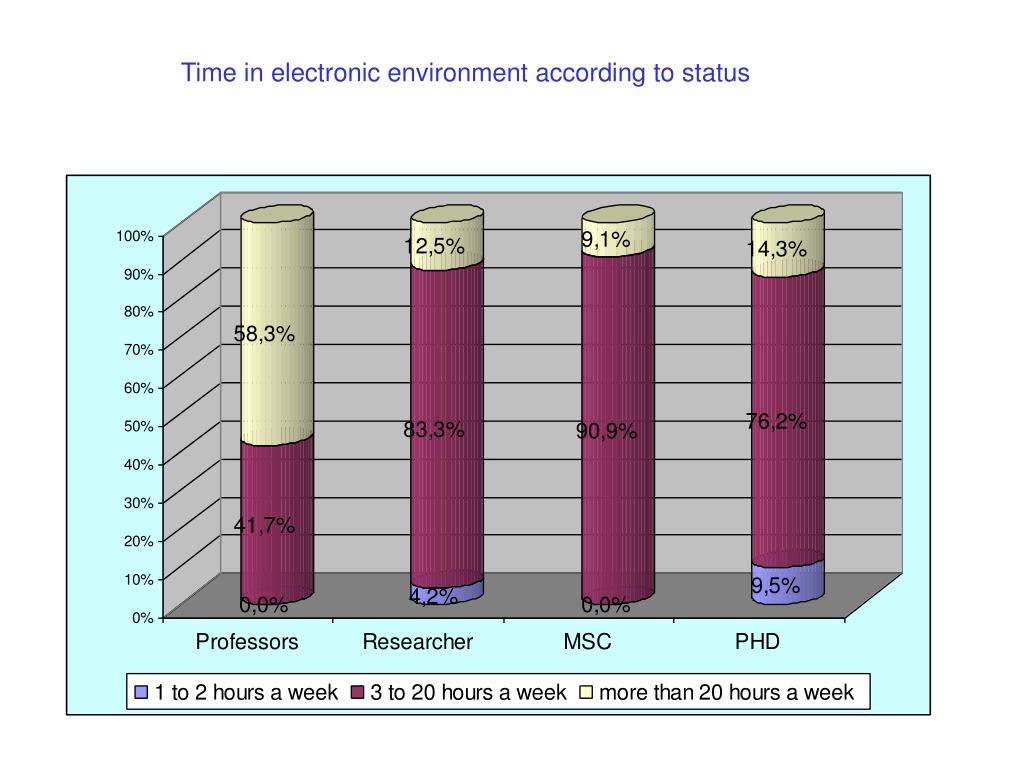 Time in electronic environment according to status

100%
90%
80%
70%
60%
50%
40%
30%
20%
10%
0%

58,3%
41,7%
0,0%
12,5%
83,3%
4,2%
9,1%
90,9%
0,0%
14,3%
76,2%
9,5%

Professors
Researcher
MSC
PHD

1 to 2 hours a week
3 to 20 hours a week
more than 20 hours a week